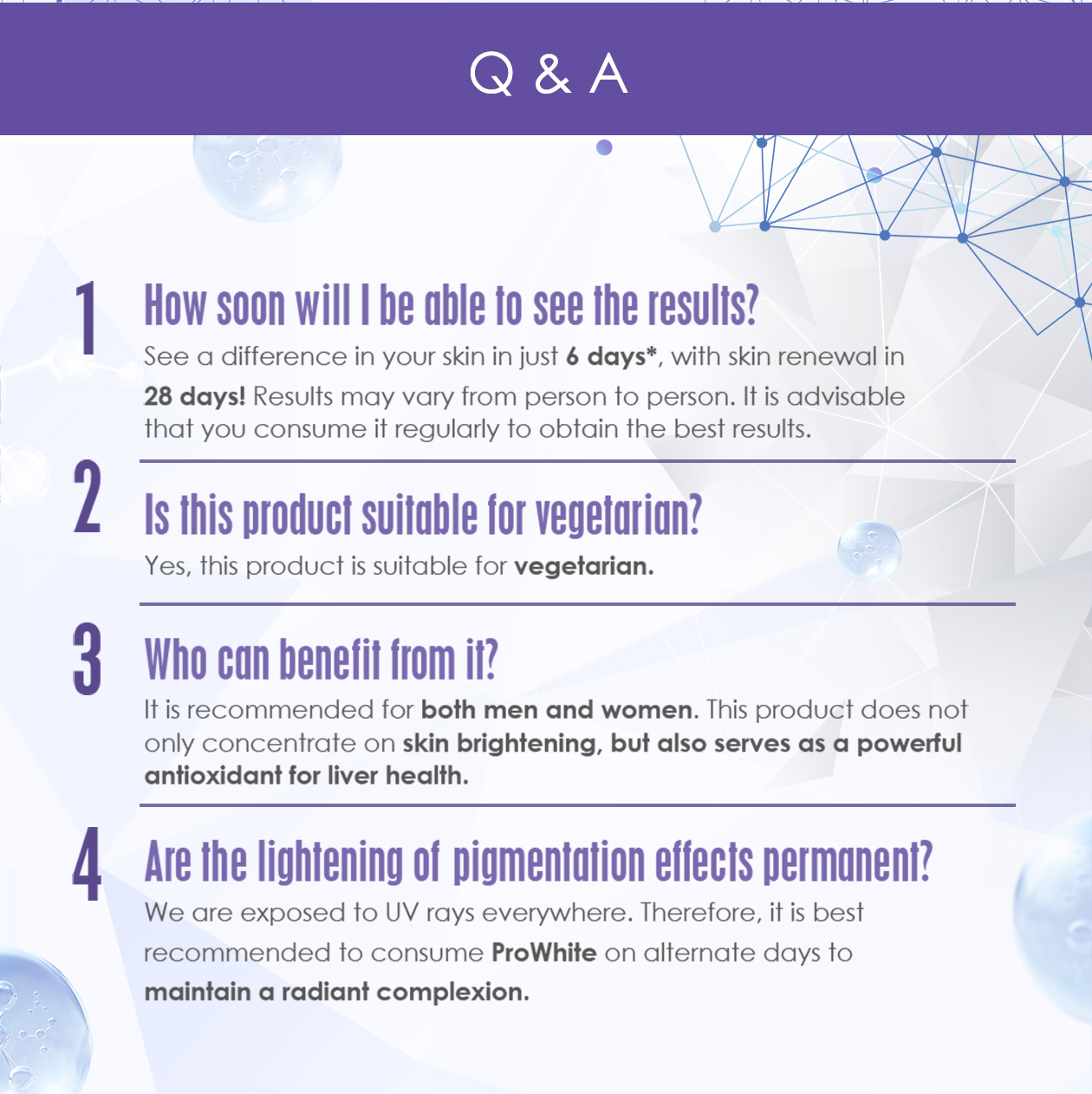 Q & A

1 How soon will I be able to see the results?
See a difference in your skin in just 6 days*, with skin renewal in 28 days! Results may vary from person to person. It is advisable that you consume it regularly to obtain the best results.

2 Is this product suitable for vegetarian?
Yes, this product is suitable for vegetarian.

3 Who can benefit from it?
It is recommended for both men and women. This product does not only concentrate on skin brightening, but also serves as a powerful antioxidant for liver health.

4 Are the lightening of pigmentation effects permanent?
We are exposed to UV rays everywhere. Therefore, it is best recommended to consume ProWhite on alternate days to maintain a radiant complexion.